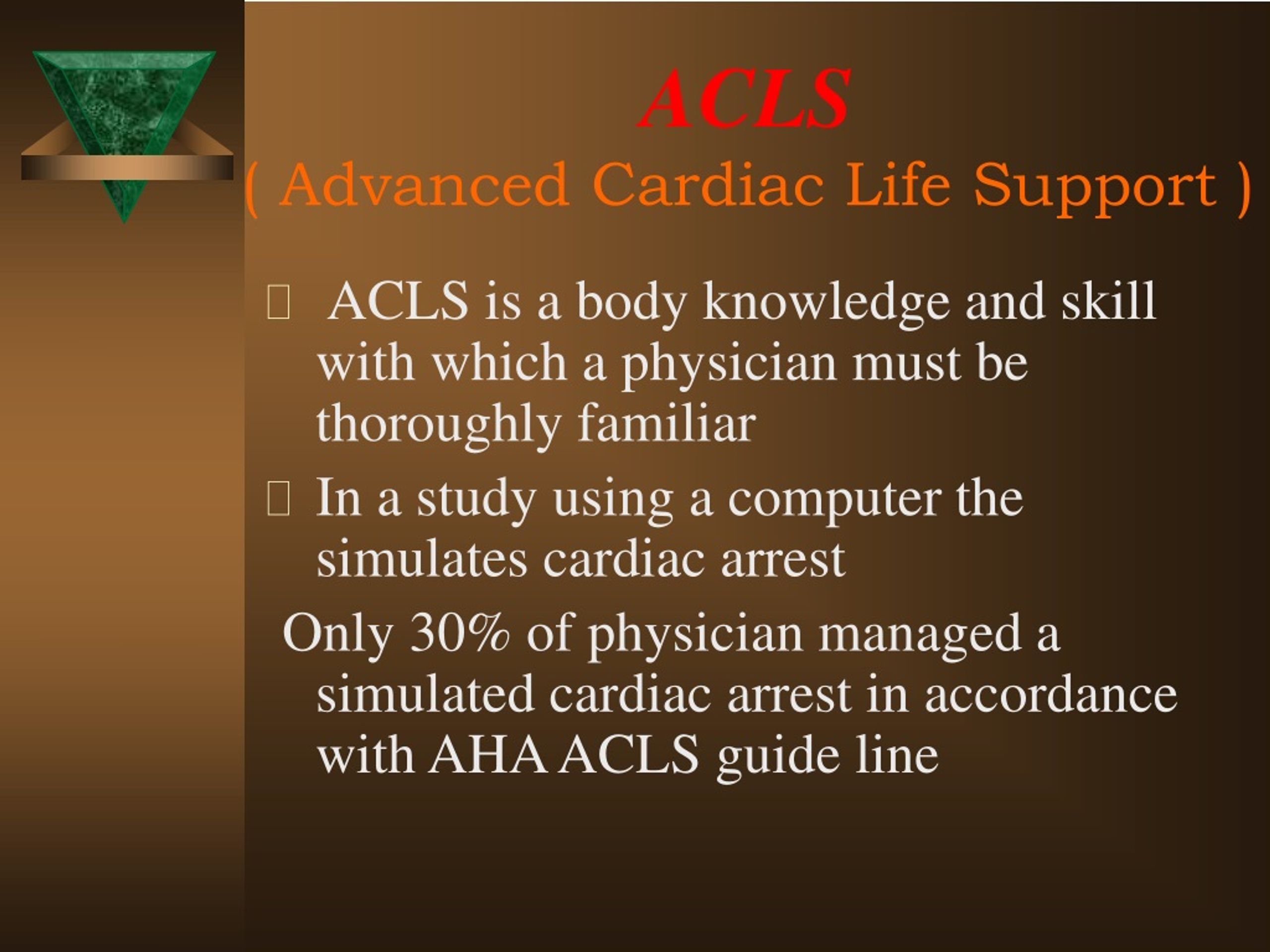 ACLS
( Advanced Cardiac Life Support )

 ACLS is a body knowledge and skill with which a physician must be thoroughly familiar

 In a study using a computer the simulates cardiac arrest

Only 30% of physician managed a simulated cardiac arrest in accordance with AHA ACLS guide line